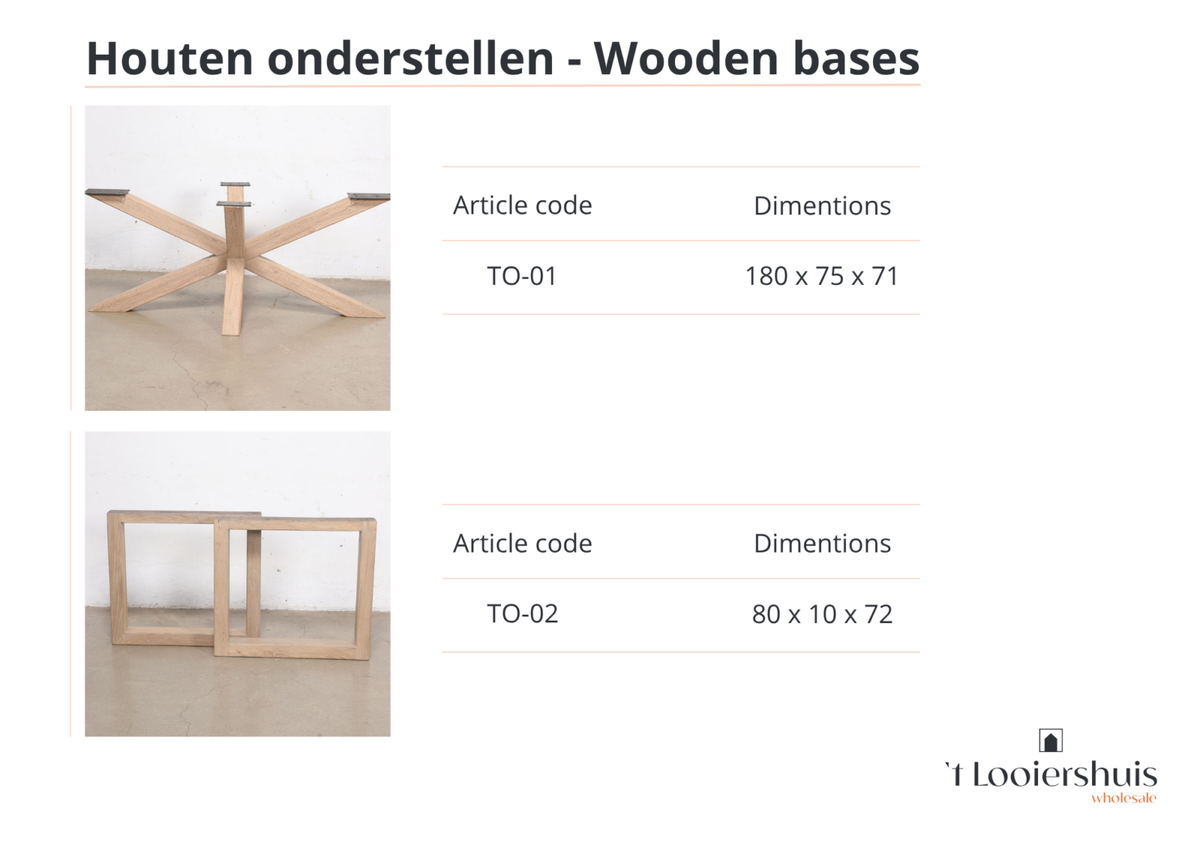 Houten onderstellen - Wooden bases

| Article code | Dimentions |
|---|---|
| TO-01 | 180 x 75 x 71 |

| Article code | Dimentions |
|---|---|
| TO-02 | 80 x 10 x 72 |

`t Looiershuis
wholesale